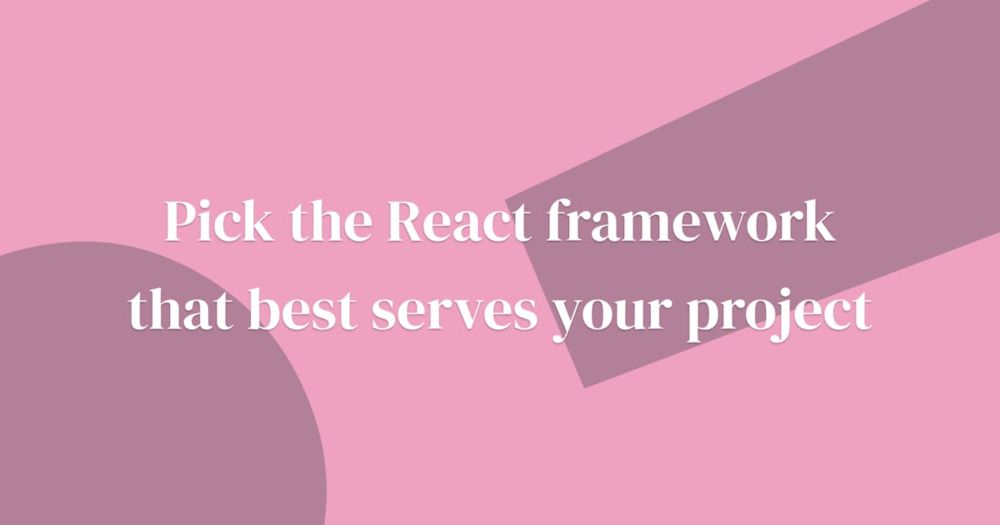 Pick the React framework that best serves your project